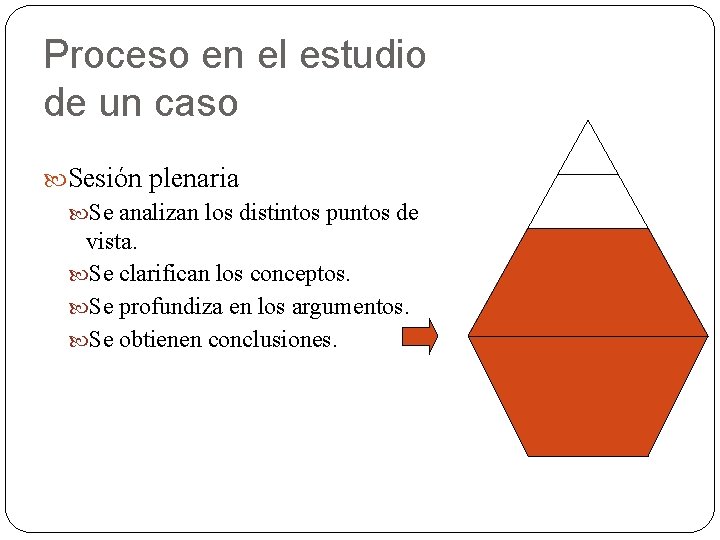 Proceso en el estudio de un caso

Sesión plenaria

Se analizan los distintos puntos de vista.

Se clarifican los conceptos.

Se profundiza en los argumentos.

Se obtienen conclusiones.